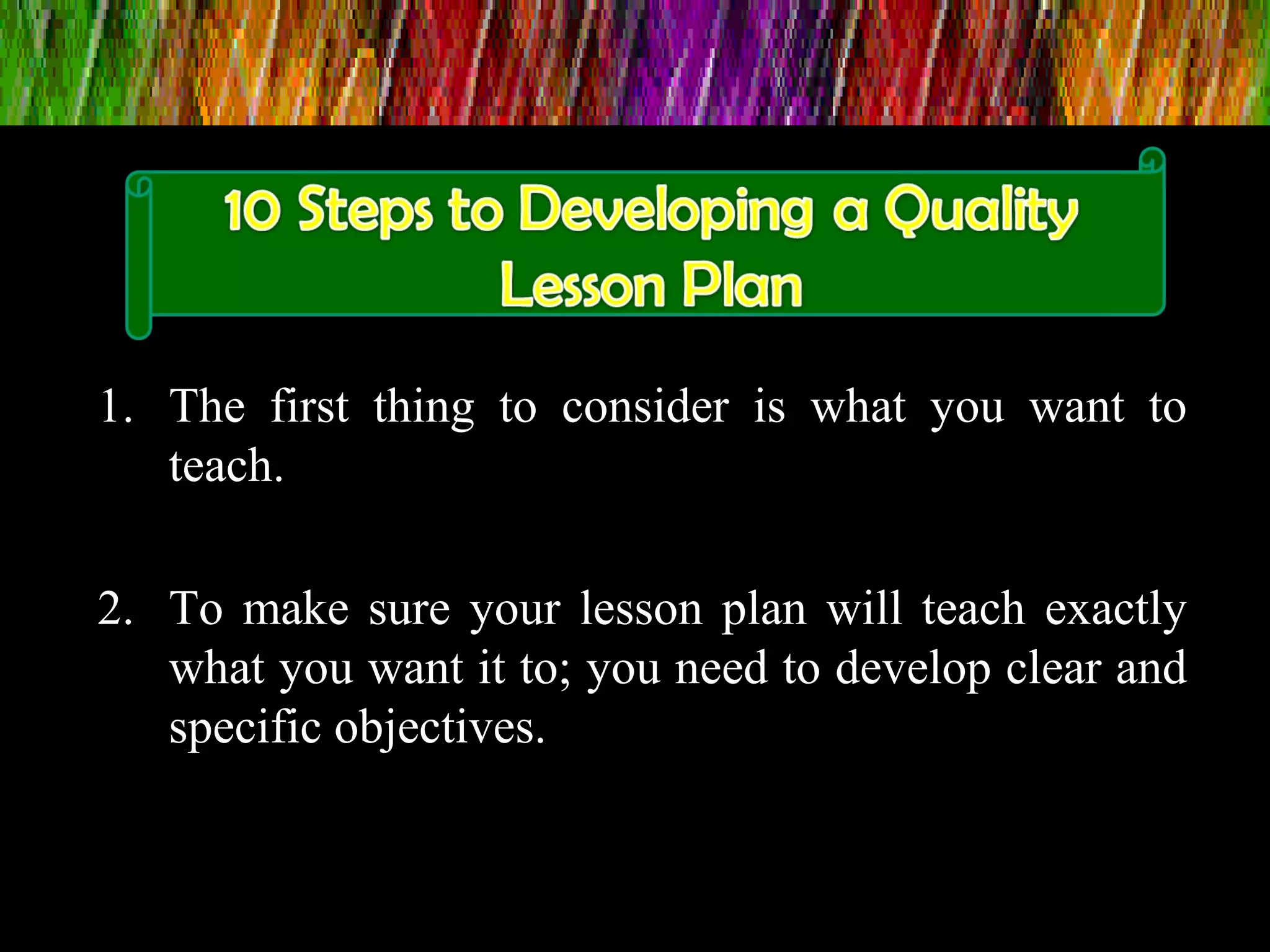 10 Steps to Developing a Quality Lesson Plan

1. The first thing to consider is what you want to teach.

2. To make sure your lesson plan will teach exactly what you want it to; you need to develop clear and specific objectives.